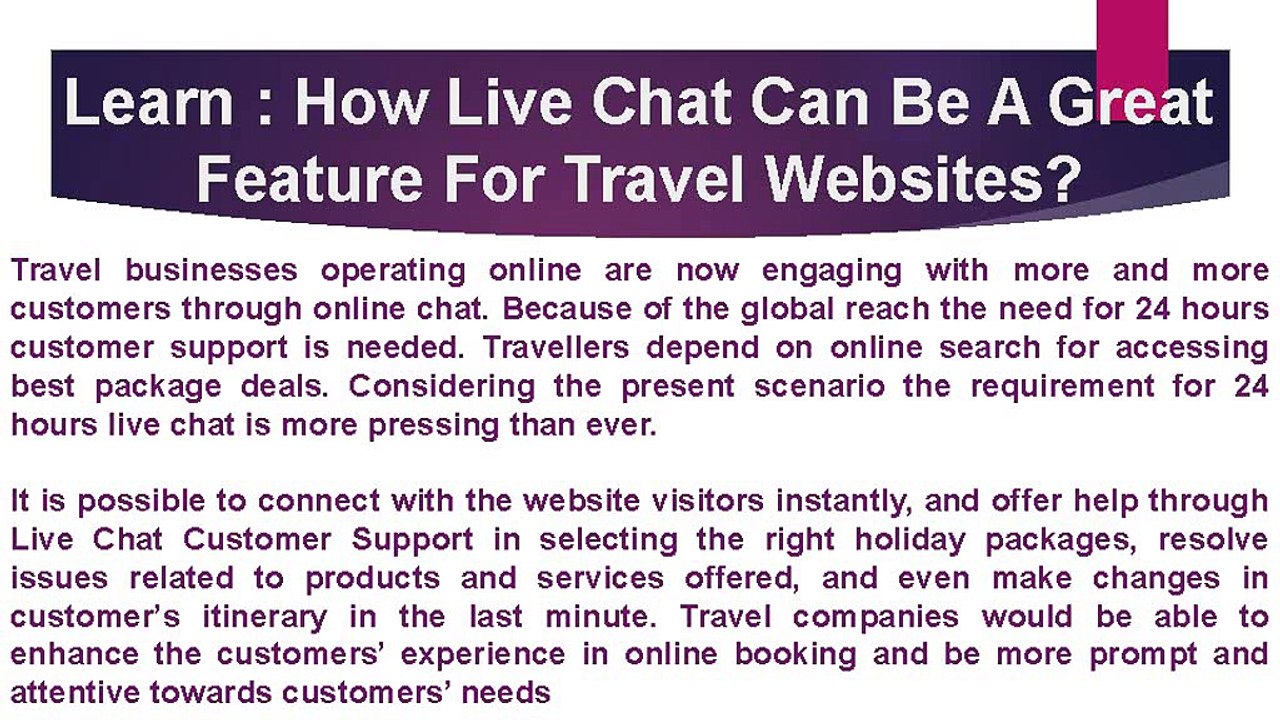 Learn : How Live Chat Can Be A Great Feature For Travel Websites?

Travel businesses operating online are now engaging with more and more customers through online chat. Because of the global reach the need for 24 hours customer support is needed. Travellers depend on online search for accessing best package deals. Considering the present scenario the requirement for 24 hours live chat is more pressing than ever.

It is possible to connect with the website visitors instantly, and offer help through Live Chat Customer Support in selecting the right holiday packages, resolve issues related to products and services offered, and even make changes in customer's itinerary in the last minute. Travel companies would be able to enhance the customers' experience in online booking and be more prompt and attentive towards customers' needs